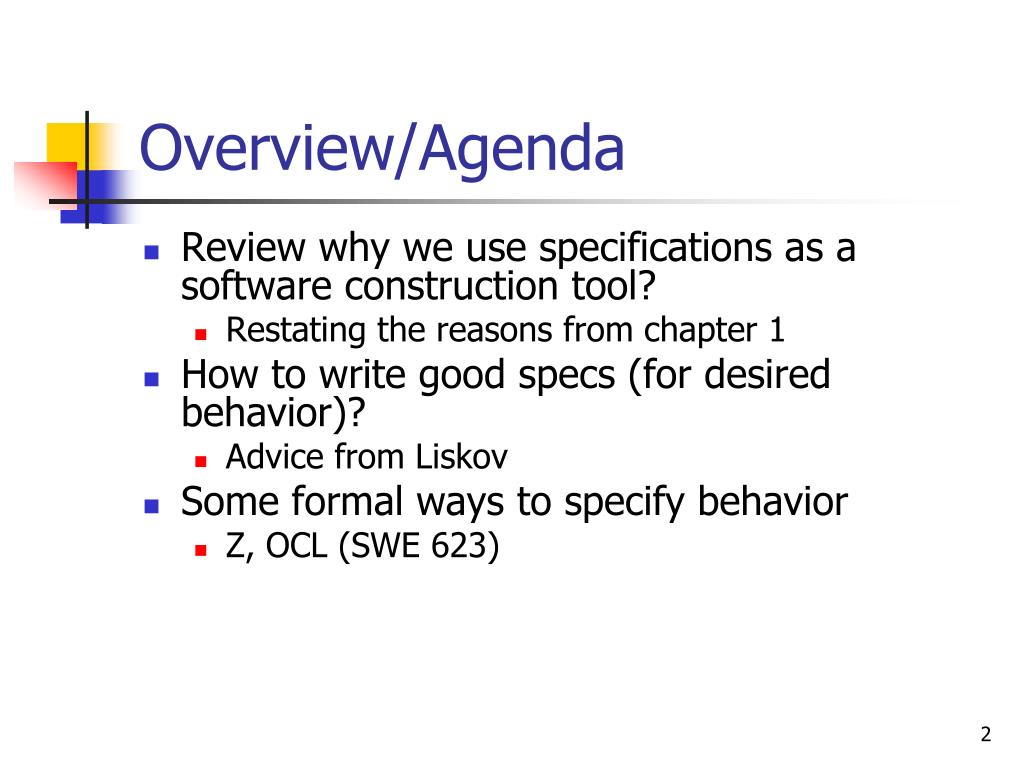 Overview/Agenda

- Review why we use specifications as a software construction tool?
  - Restating the reasons from chapter 1
- How to write good specs (for desired behavior)?
  - Advice from Liskov
- Some formal ways to specify behavior
  - Z, OCL (SWE 623)

2